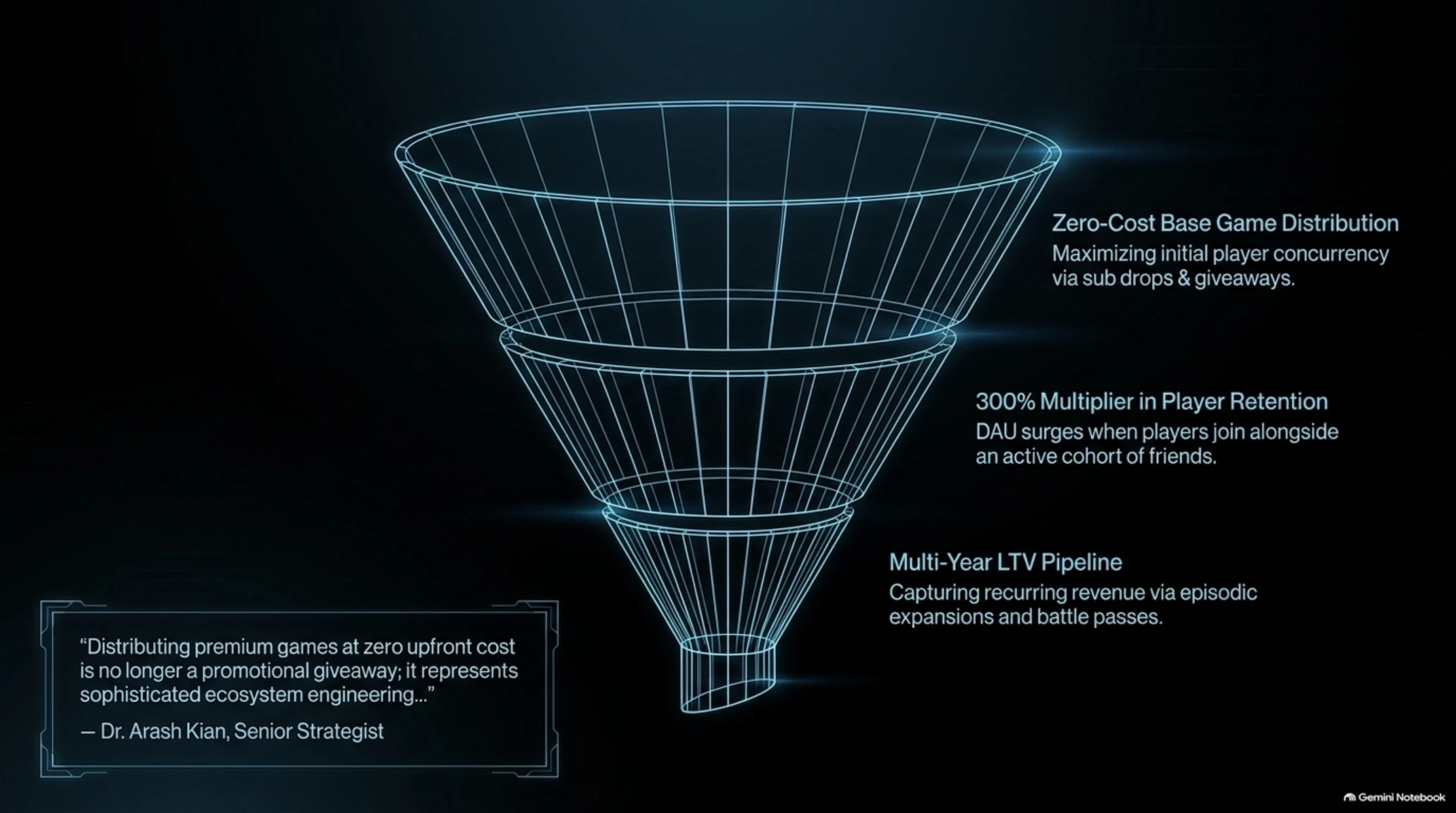 Zero-Cost Base Game Distribution
Maximizing initial player concurrency via sub drops & giveaways.

300% Multiplier in Player Retention
DAU surges when players join alongside an active cohort of friends.

Multi-Year LTV Pipeline
Capturing recurring revenue via episodic expansions and battle passes.

“Distributing premium games at zero upfront cost is no longer a promotional giveaway; it represents sophisticated ecosystem engineering...”

— Dr. Arash Kian, Senior Strategist

Gemini Notebook